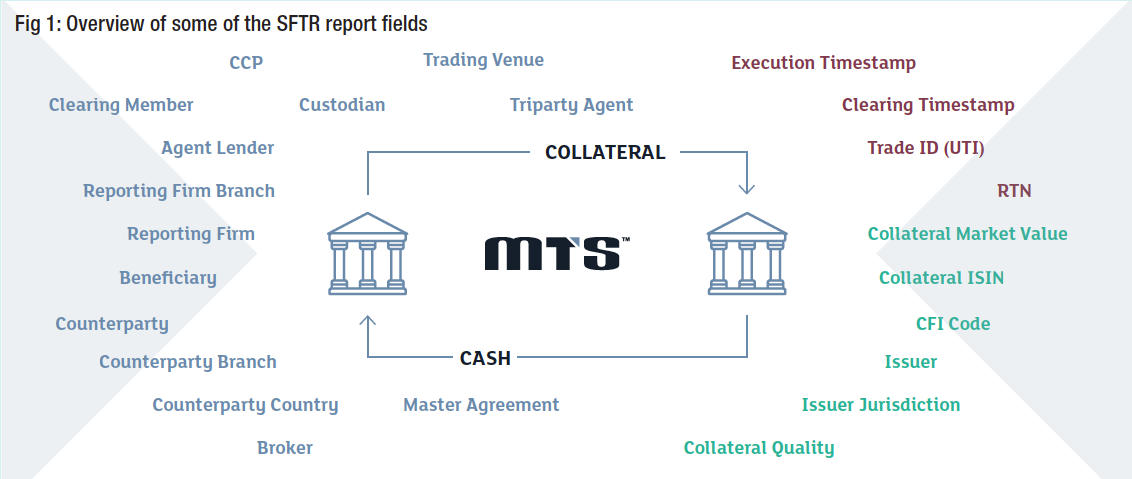 Fig 1: Overview of some of the SFTR report fields

CCP

Trading Venue

Execution Timestamp

Clearing Member

Custodian

Triparty Agent

Clearing Timestamp

Agent Lender

COLLATERAL

Trade ID (UTI)

Reporting Firm Branch

RTN

Reporting Firm

MTS™

Collateral Market Value

Beneficiary

Collateral ISIN

Counterparty

CFI Code

Counterparty Branch

CASH

Issuer

Counterparty Country

Master Agreement

Issuer Jurisdiction

Broker

Collateral Quality